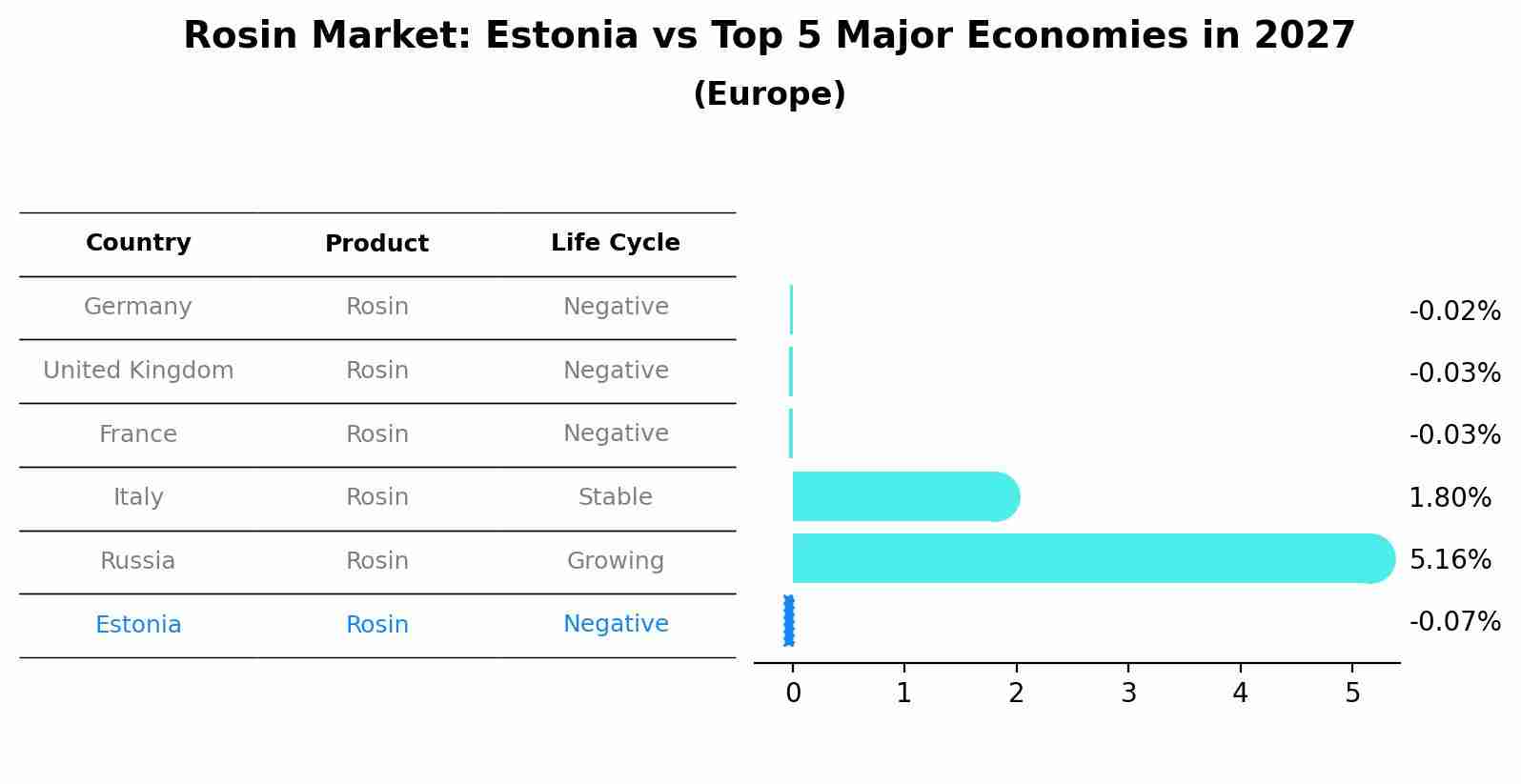 Rosin Market: Estonia vs Top 5 Major Economies in 2027
(Europe)

| Country | Product | Life Cycle |
|---|---|---|
| Germany | Rosin | Negative |
| United Kingdom | Rosin | Negative |
| France | Rosin | Negative |
| Italy | Rosin | Stable |
| Russia | Rosin | Growing |
| Estonia | Rosin | Negative |

-0.02%
-0.03%
-0.03%
1.80%
5.16%
-0.07%

0 1 2 3 4 5